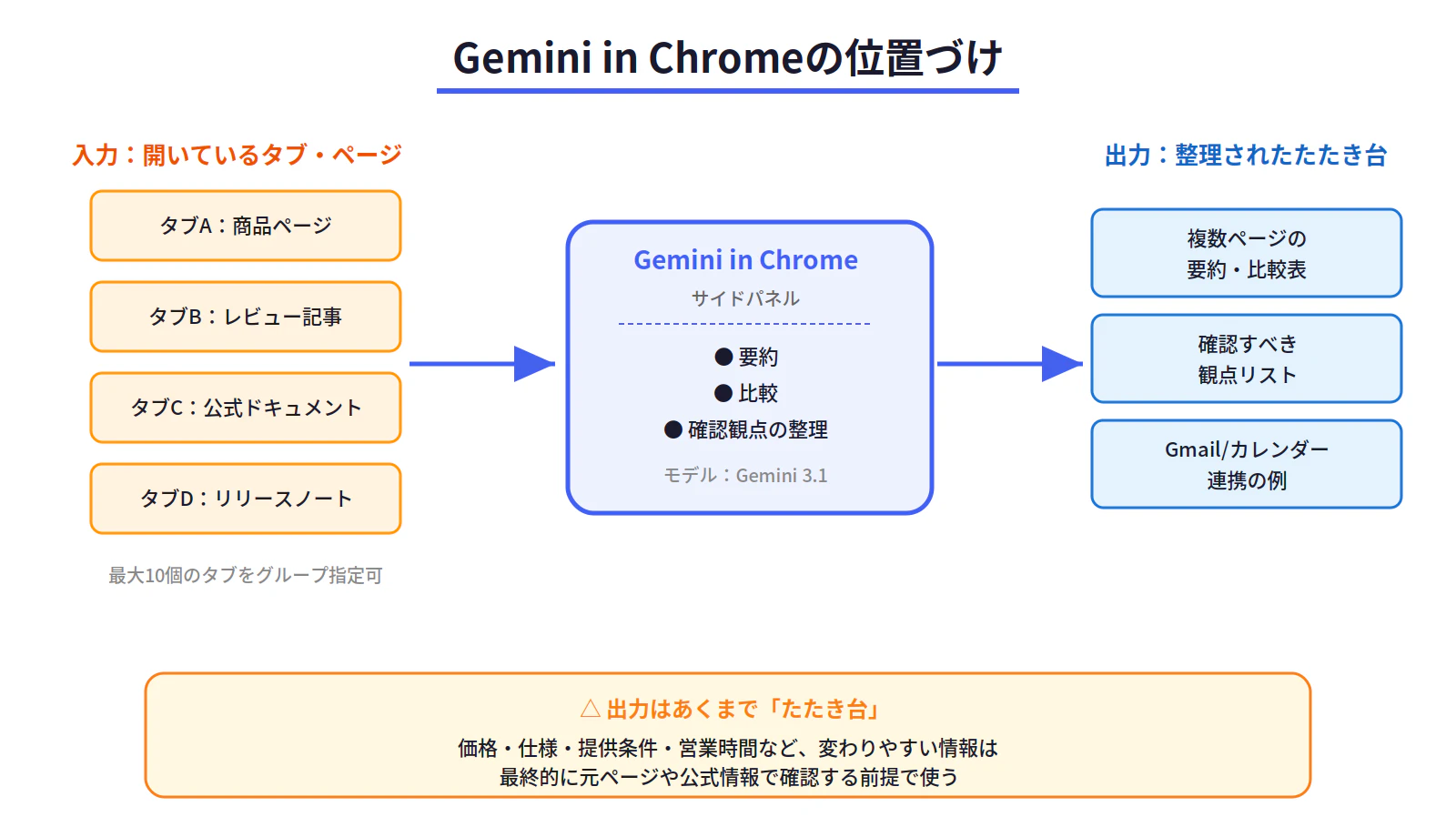 Gemini in Chromeの位置づけ

入力：開いているタブ・ページ

タブA：商品ページ

タブB：レビュー記事

タブC：公式ドキュメント

タブD：リリースノート

最大10個のタブをグループ指定可

Gemini in Chrome

サイドパネル

● 要約
● 比較
● 確認観点の整理

モデル：Gemini 3.1

出力：整理されたたたき台

複数ページの要約・比較表

確認すべき観点リスト

Gmail/カレンダー連携の例

△ 出力はあくまで「たたき台」

価格・仕様・提供条件・営業時間など、変わりやすい情報は最終的に元ページや公式情報で確認する前提で使う